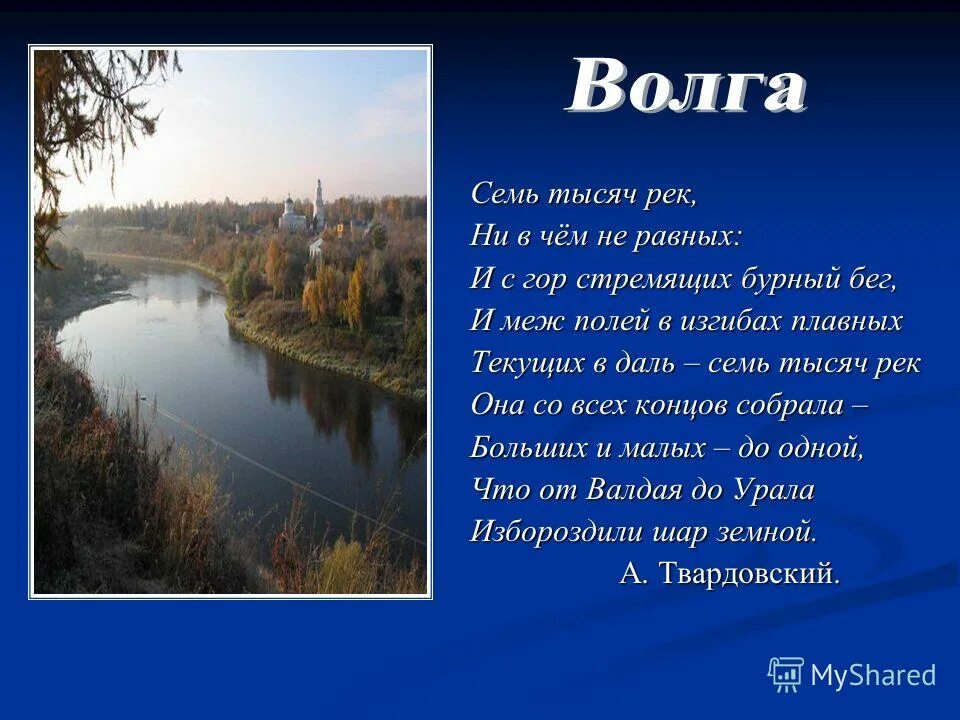 Волга

Семь тысяч рек,
Ни в чём не равных:
И с гор стремящих бурный бег,
И меж полей в изгибах плавных
Текущих в даль – семь тысяч рек
Она со всех концов собрала –
Больших и малых – до одной,
Что от Валдая до Урала
Избороздили шар земной.
А. Твардовский.

MyShared